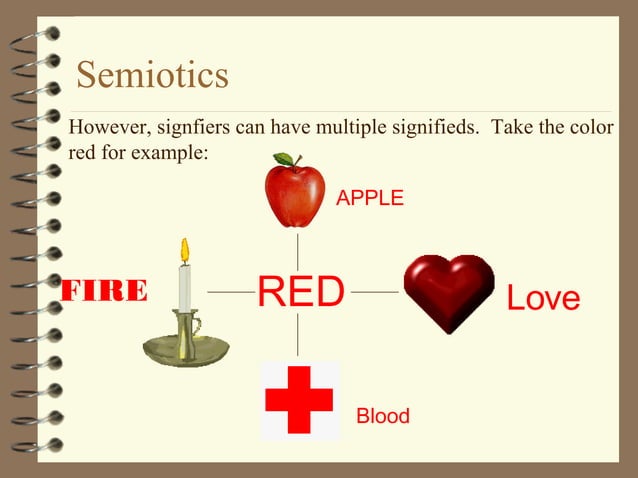 Semiotics

However, signfiers can have multiple signifieds. Take the color red for example:

APPLE

FIRE

RED

Love

Blood